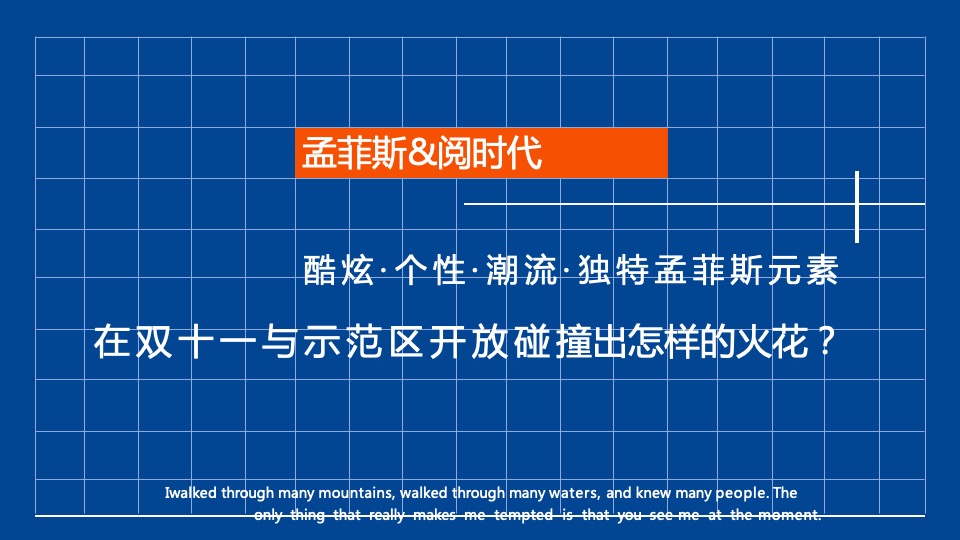 孟菲斯&阅时代

酷炫·个性·潮流·独特孟菲斯元素

在双十一与示范区开放碰撞出怎样的火花？

Iwalked through many mountains, walked through many waters, and knew many people. The only thing that really makes me tempted is that you see me at the moment.